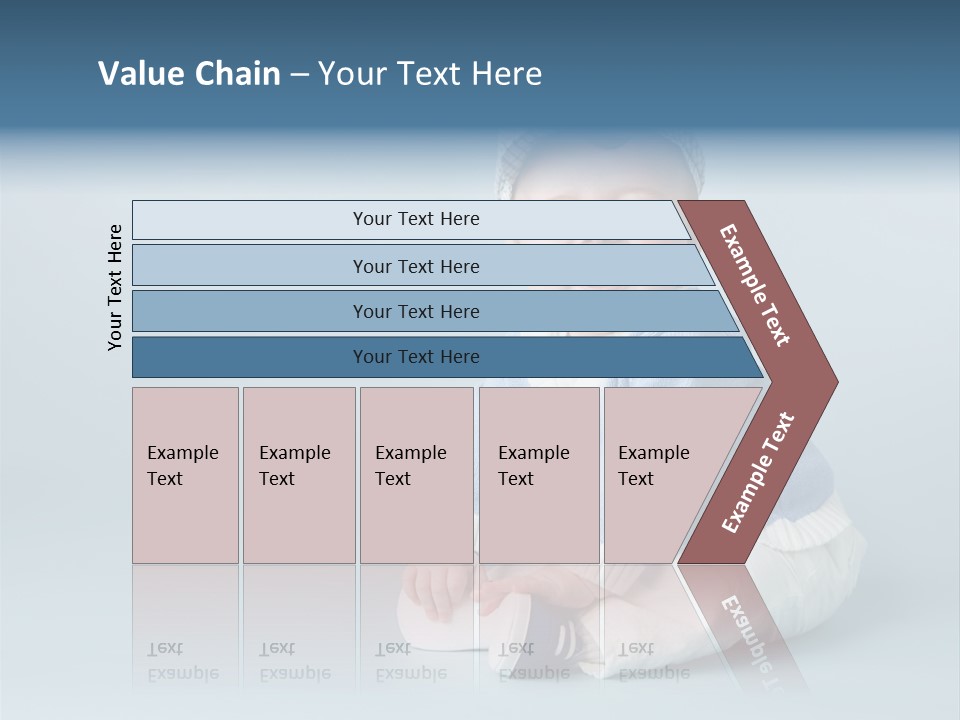 Value Chain – Your Text Here

Your Text Here

Your Text Here

Your Text Here

Your Text Here

Your Text Here

Example Text

Example Text

Example Text

Example Text

Example Text

Example Text

Example Text